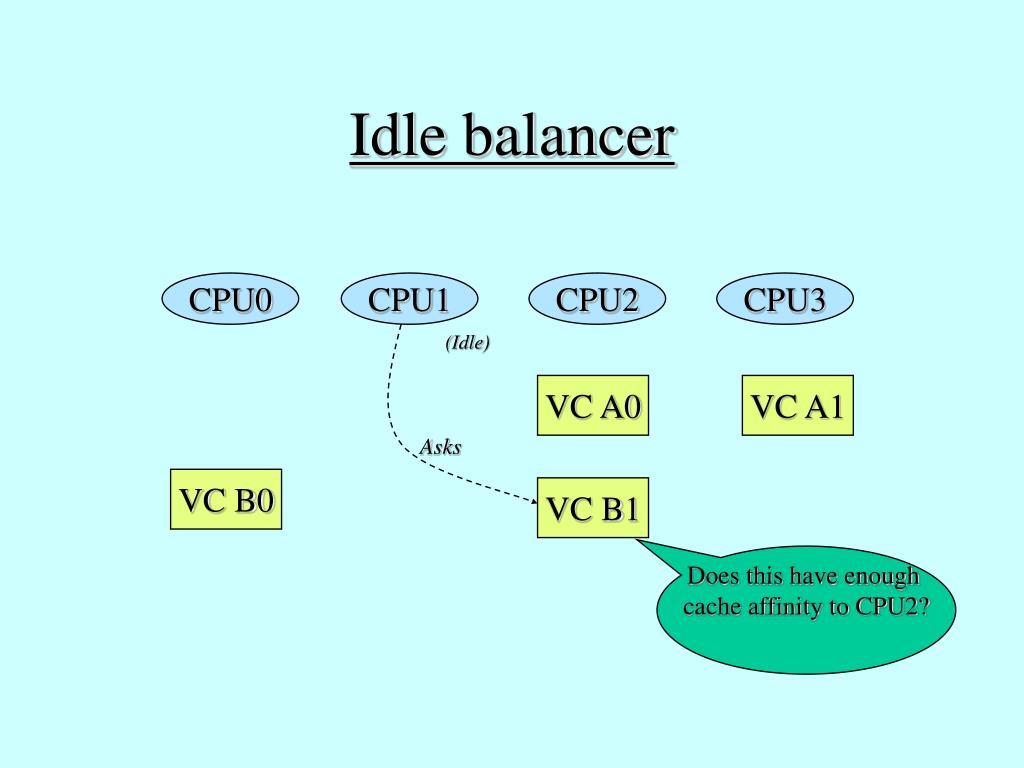 Idle balancer

CPU0 CPU1 CPU2 CPU3

(Idle)

VC A0 VC A1

Asks

VC B0

VC B1

Does this have enough cache affinity to CPU2?